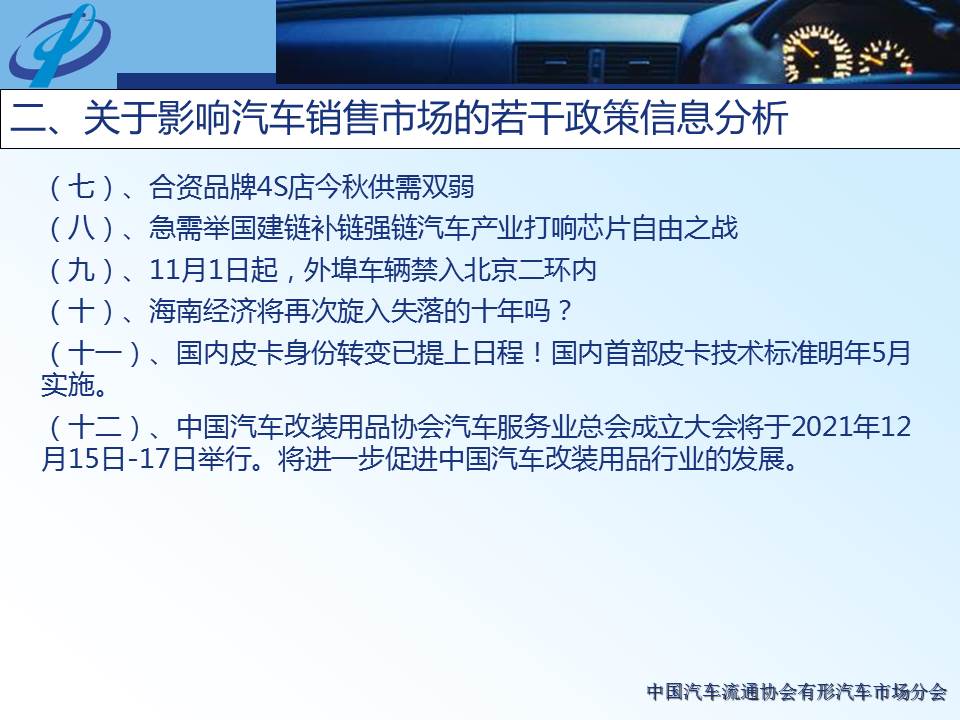 二、关于影响汽车销售市场的若干政策信息分析

（七）、合资品牌4S店今秋供需双弱

（八）、急需举国建链补链强链汽车产业打响芯片自由之战

（九）、11月1日起，外埠车辆禁入北京二环内

（十）、海南经济将再次旋入失落的十年吗？

（十一）、国内皮卡身份转变已提上日程！国内首部皮卡技术标准明年5月实施。

（十二）、中国汽车改装用品协会汽车服务业总会成立大会将于2021年12月15日-17日举行。将进一步促进中国汽车改装用品行业的发展。

中国汽车流通协会有形汽车市场分会